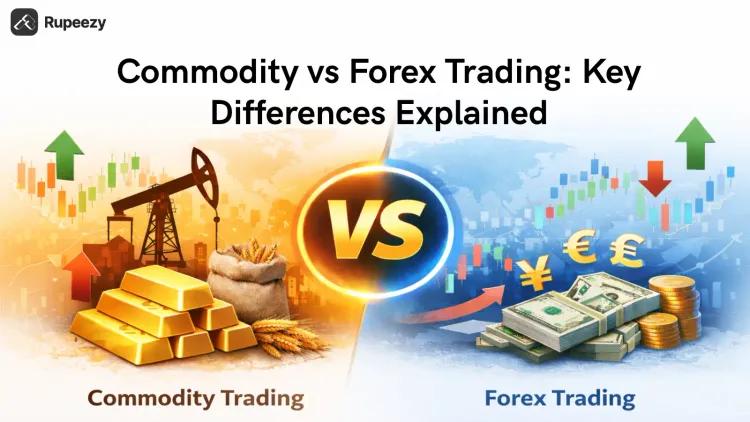 Rupeezy

Commodity vs Forex Trading: Key Differences Explained

VS

¥ € £

Commodity Trading

Forex Trading